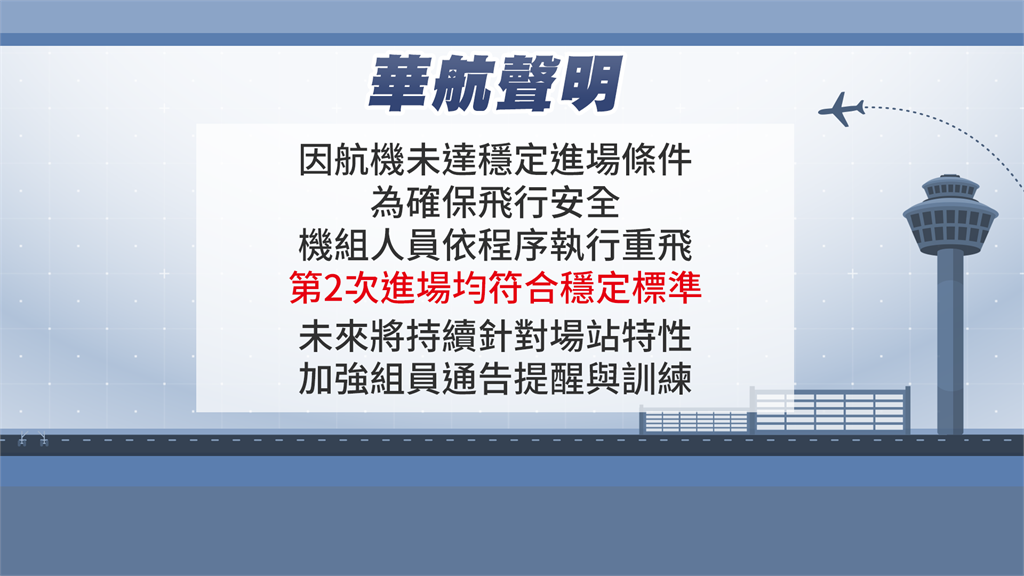 華航聲明

因航機未達穩定進場條件
為確保飛行安全
機組人員依程序執行重飛
第2次進場均符合穩定標準
未來將持續針對場站特性
加強組員通告提醒與訓練